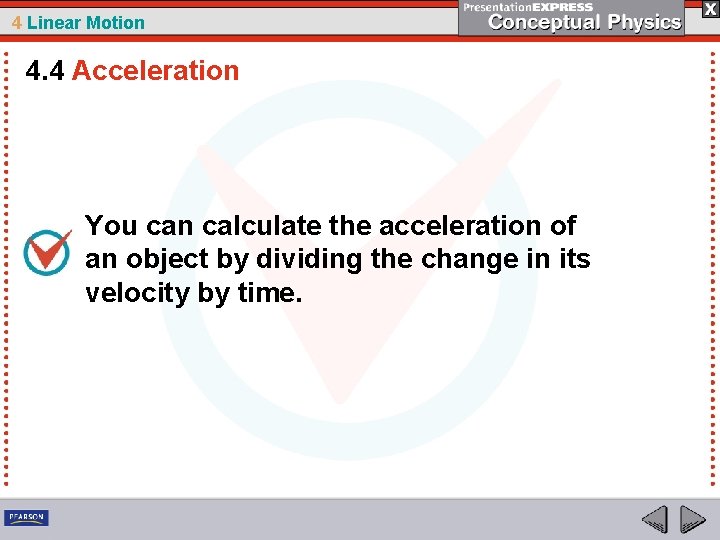 4 Linear Motion

PresentationEXPRESS
Conceptual Physics

X

4.4 Acceleration

You can calculate the acceleration of an object by dividing the change in its velocity by time.

PEARSON